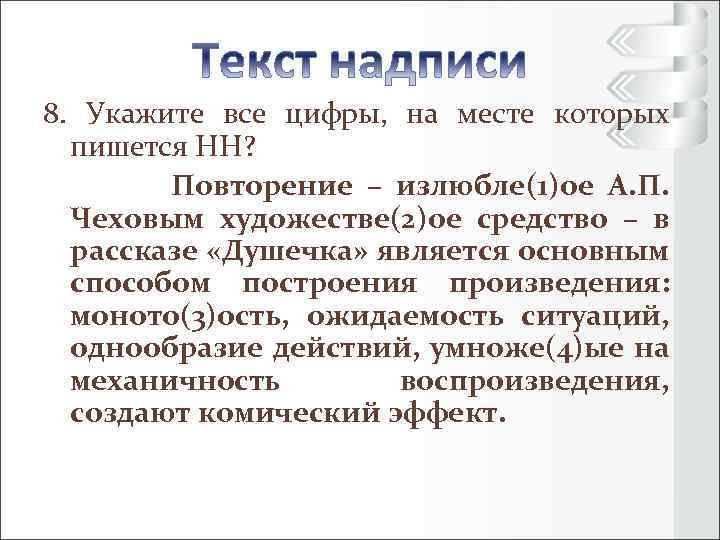 Текст надписи

8. Укажите все цифры, на месте которых пишется НН?

Повторение – излюбле(1)ое А.П. Чеховым художестве(2)ое средство – в рассказе «Душечка» является основным способом построения произведения: моното(3)ость, ожидаемость ситуаций, однообразие действий, умноже(4)ые на механичность воспроизведения, создают комический эффект.